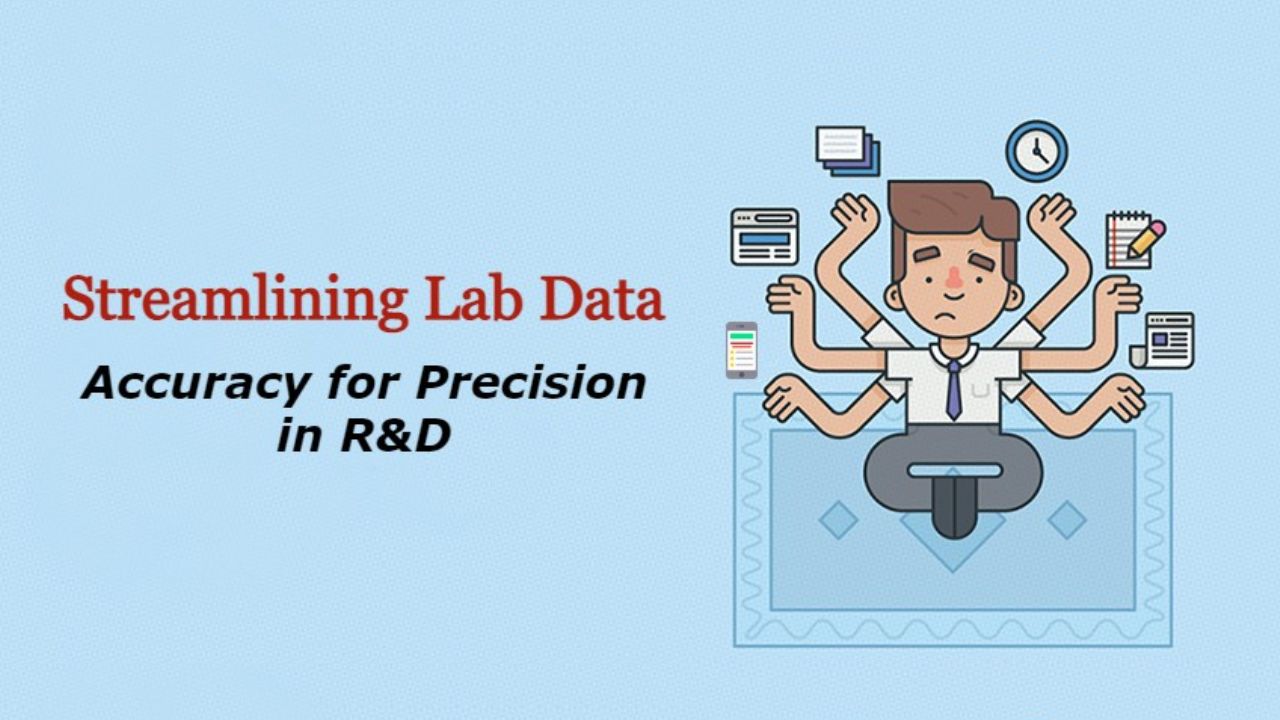 Streamlining Lab Data

Accuracy for Precision in R&D